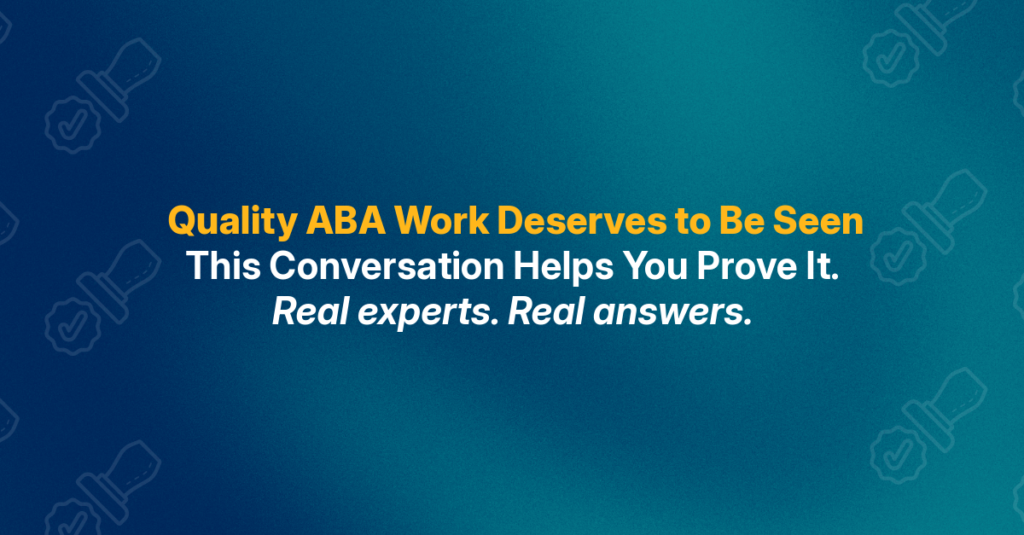 Quality ABA Work Deserves to Be Seen
This Conversation Helps You Prove It.
Real experts. Real answers.